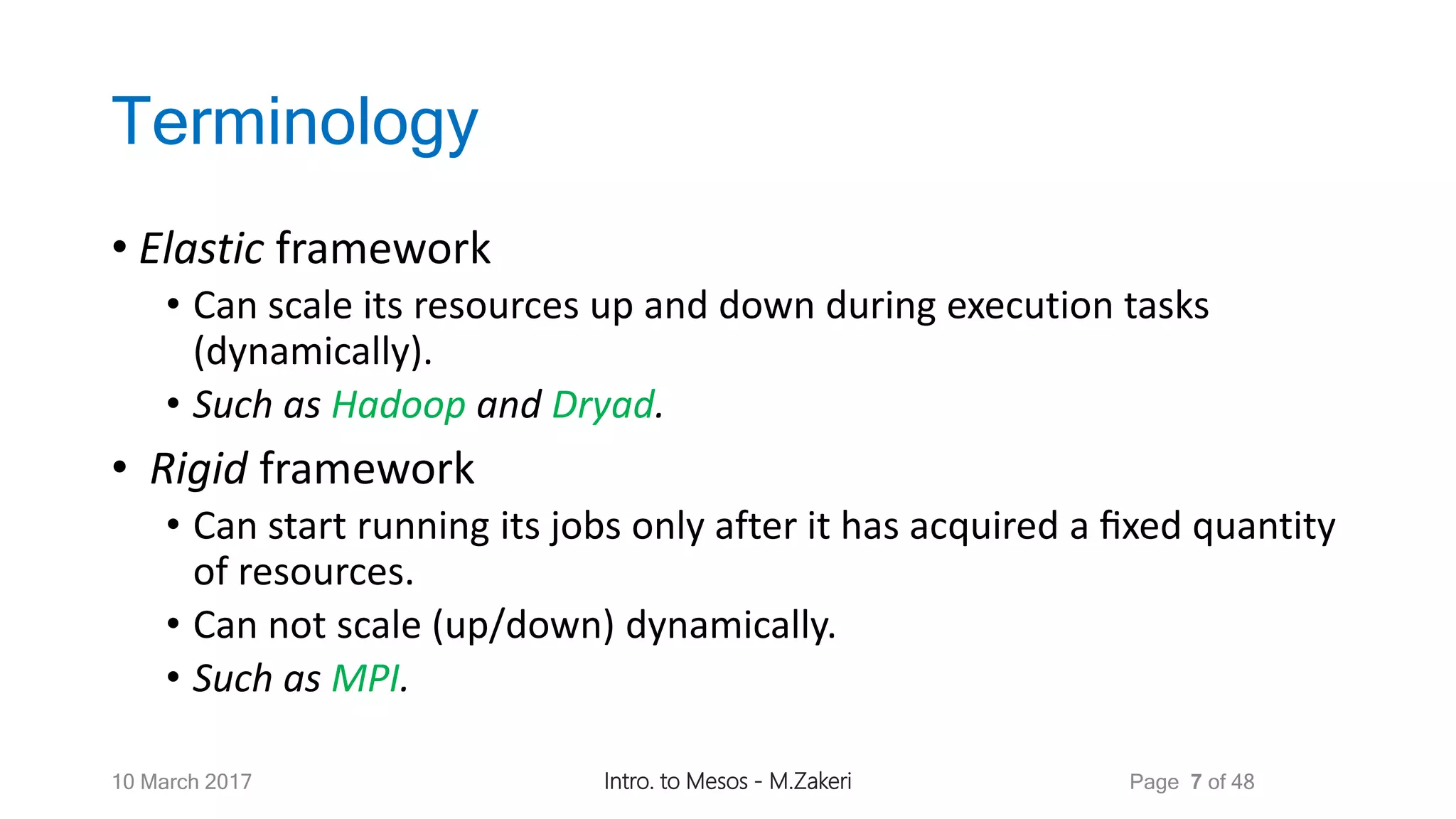 Terminology

• Elastic framework
  • Can scale its resources up and down during execution tasks (dynamically).
  • Such as Hadoop and Dryad.
• Rigid framework
  • Can start running its jobs only after it has acquired a fixed quantity of resources.
  • Can not scale (up/down) dynamically.
  • Such as MPI.

10 March 2017

Intro. to Mesos - M.Zakeri

Page 7 of 48